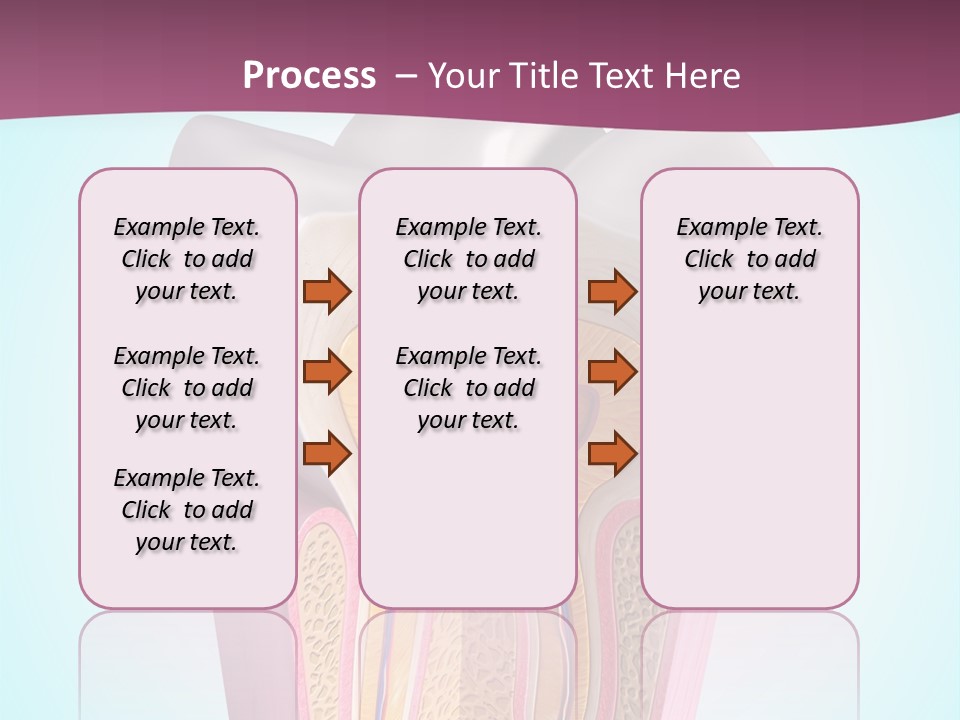 Process – Your Title Text Here

Example Text. Click to add your text.

Example Text. Click to add your text.

Example Text. Click to add your text.

Example Text. Click to add your text.

Example Text. Click to add your text.

Example Text. Click to add your text.